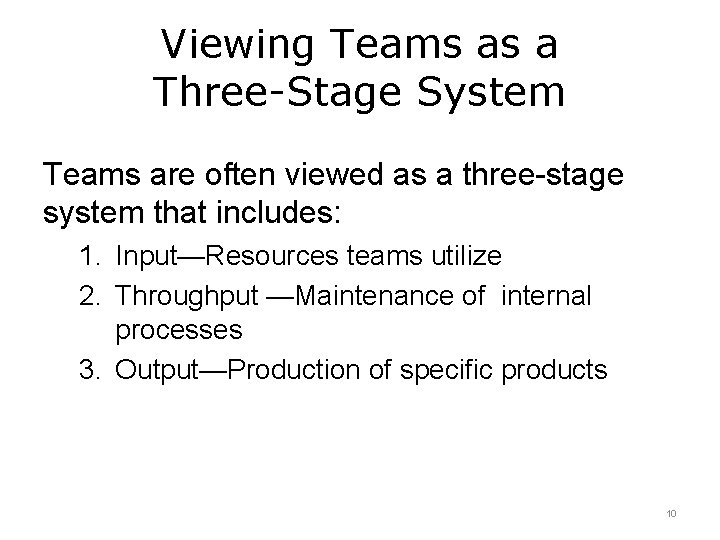 Viewing Teams as a Three-Stage System

Teams are often viewed as a three-stage system that includes:

1. Input—Resources teams utilize
2. Throughput —Maintenance of internal processes
3. Output—Production of specific products

10